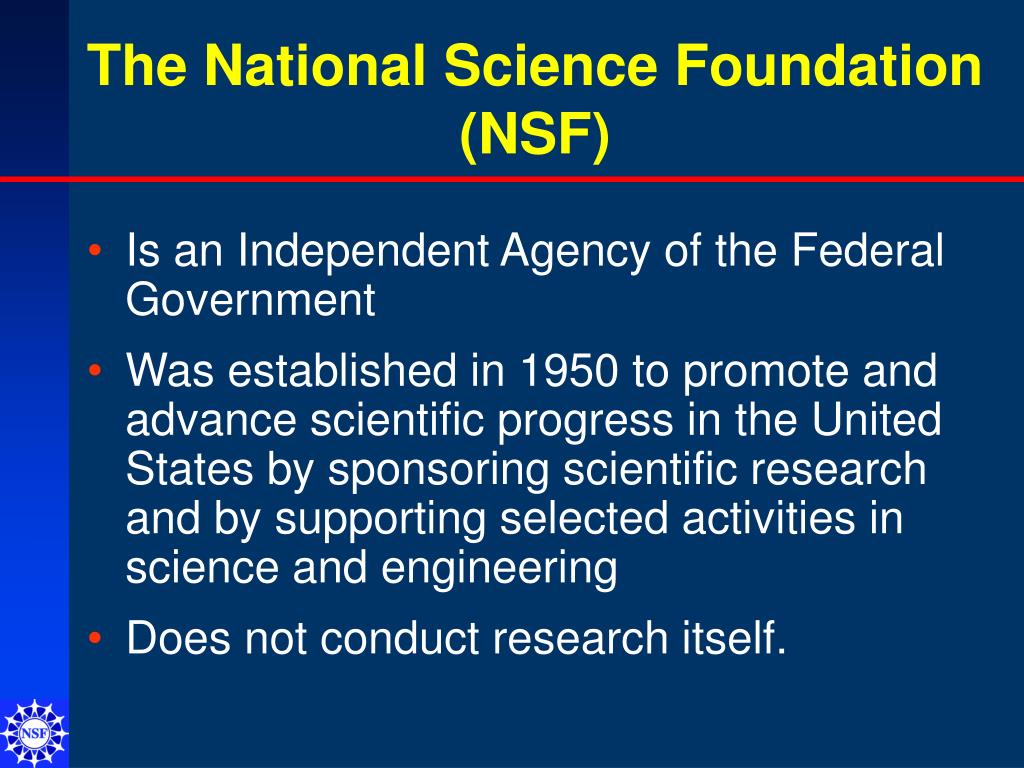 The National Science Foundation (NSF)

• Is an Independent Agency of the Federal Government

• Was established in 1950 to promote and advance scientific progress in the United States by sponsoring scientific research and by supporting selected activities in science and engineering

• Does not conduct research itself.

NSF